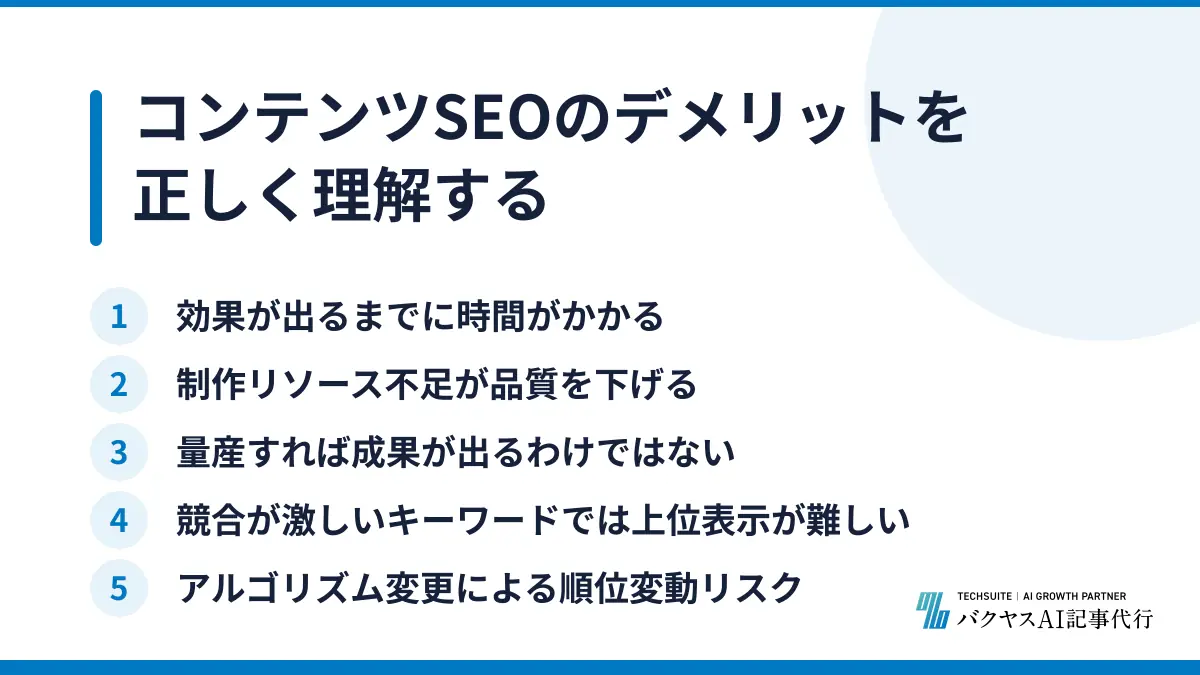 コンテンツSEOのデメリットを正しく理解する

1 効果が出るまでに時間がかかる
2 制作リソース不足が品質を下げる
3 量産すれば成果が出るわけではない
4 競合が激しいキーワードでは上位表示が難しい
5 アルゴリズム変更による順位変動リスク

TECHSUITE | AI GROWTH PARTNER
バクヤスAI記事代行